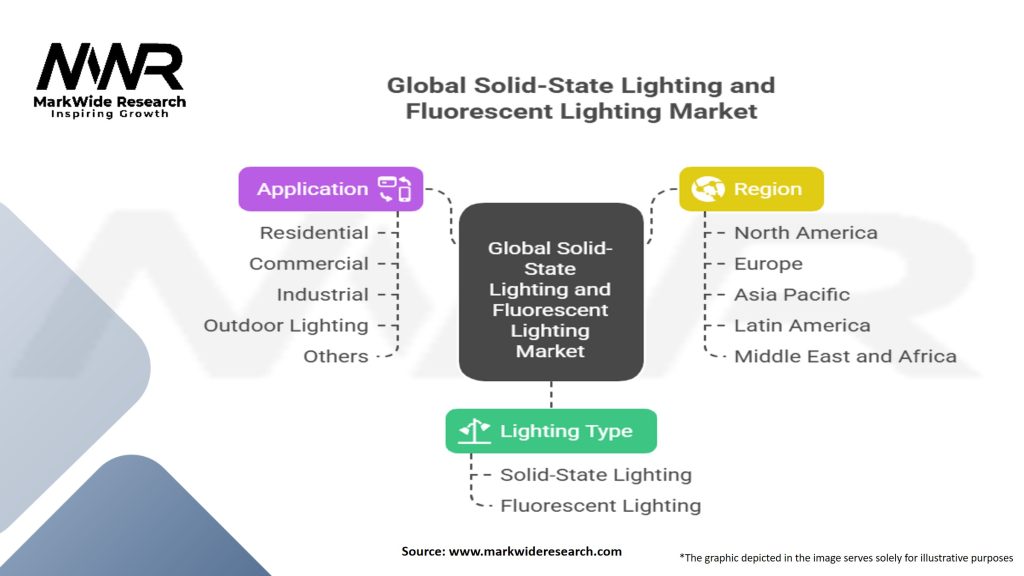 MWR
MarkWide Research
Inspiring Growth

Global Solid-State Lighting and Fluorescent Lighting Market

Application
Residential
Commercial
Industrial
Outdoor Lighting
Others

Global Solid-State Lighting and Fluorescent Lighting Market

Region
North America
Europe
Asia Pacific
Latin America
Middle East and Africa

Lighting Type
Solid-State Lighting
Fluorescent Lighting

Source: www.markwideresearch.com

*The graphic depicted in the image serves solely for illustrative purposes